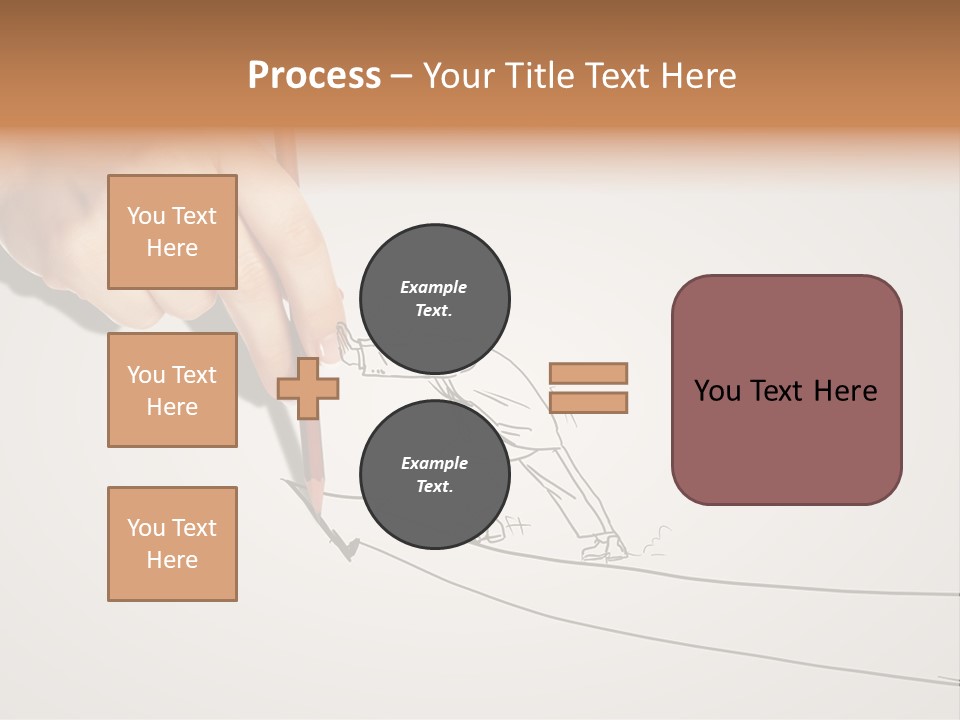 Process – Your Title Text Here

You Text Here

You Text Here

You Text Here

Example Text.

Example Text.

You Text Here